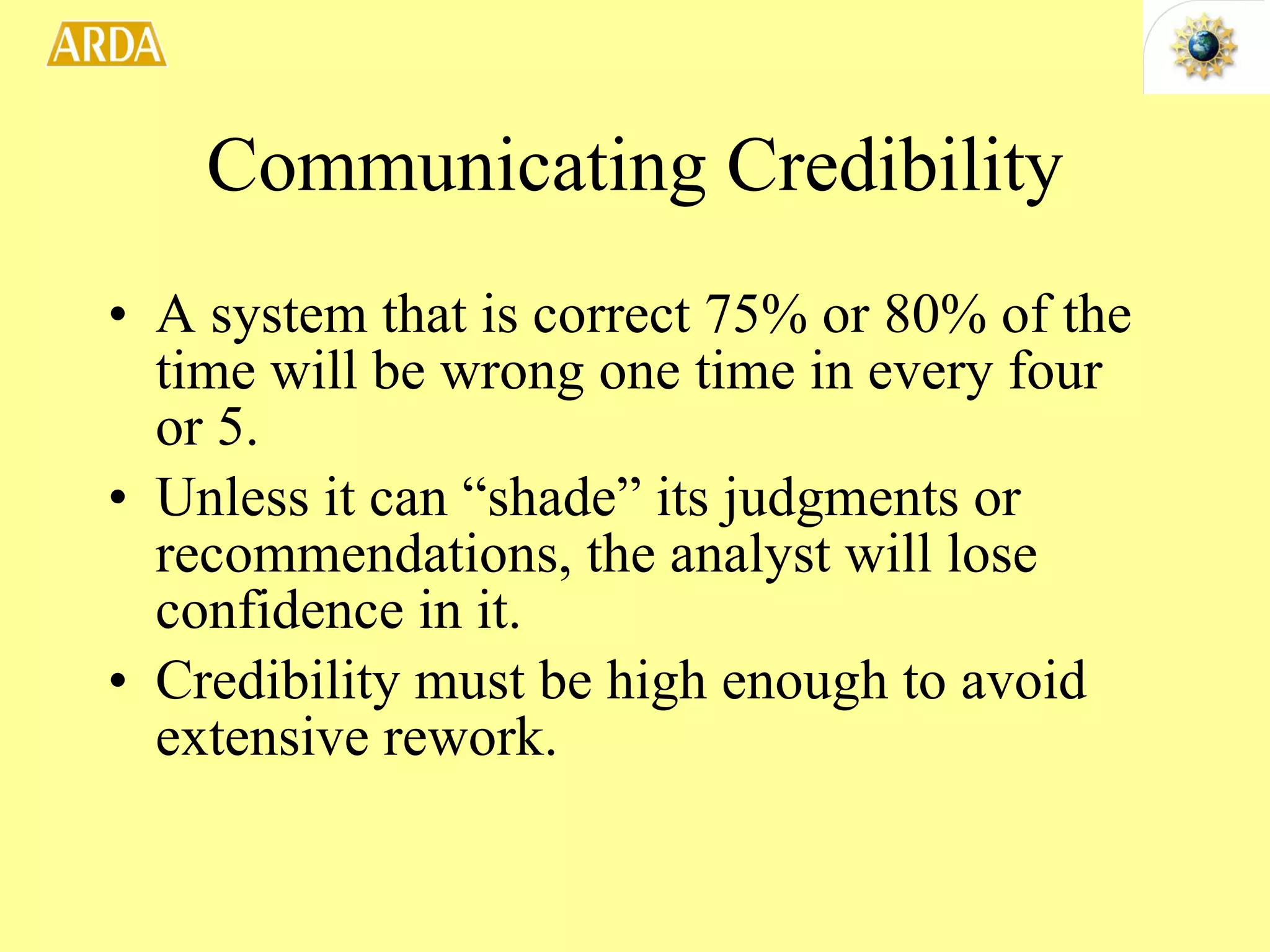 ARDA

Communicating Credibility

• A system that is correct 75% or 80% of the time will be wrong one time in every four or 5.
• Unless it can “shade” its judgments or recommendations, the analyst will lose confidence in it.
• Credibility must be high enough to avoid extensive rework.